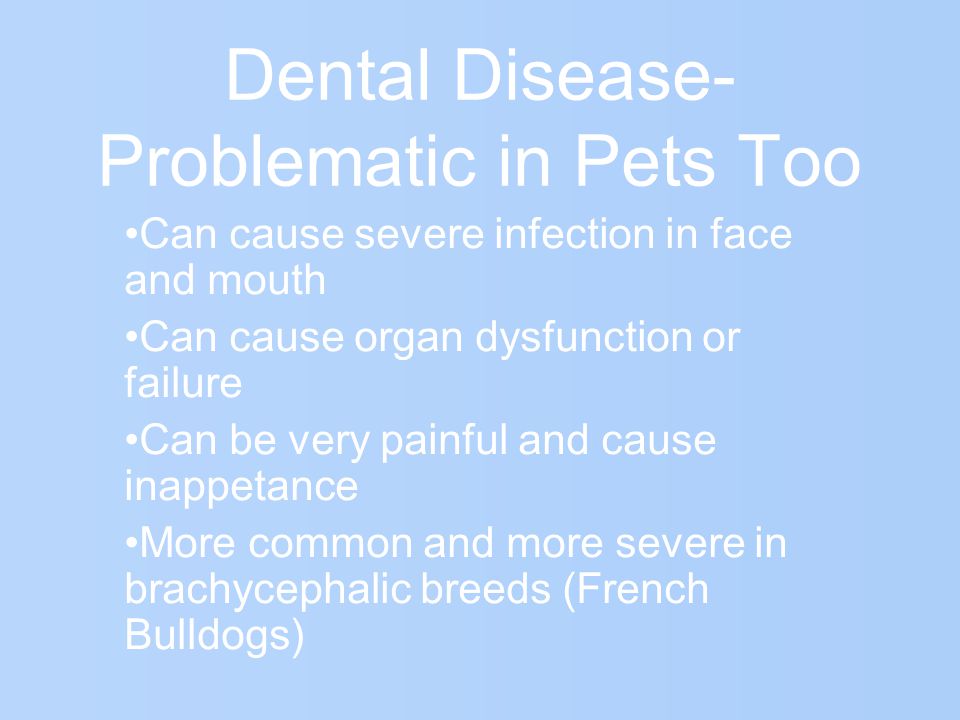 Dental Disease-
Problematic in Pets Too

•Can cause severe infection in face and mouth

•Can cause organ dysfunction or failure

•Can be very painful and cause inappetance

•More common and more severe in brachycephalic breeds (French Bulldogs)